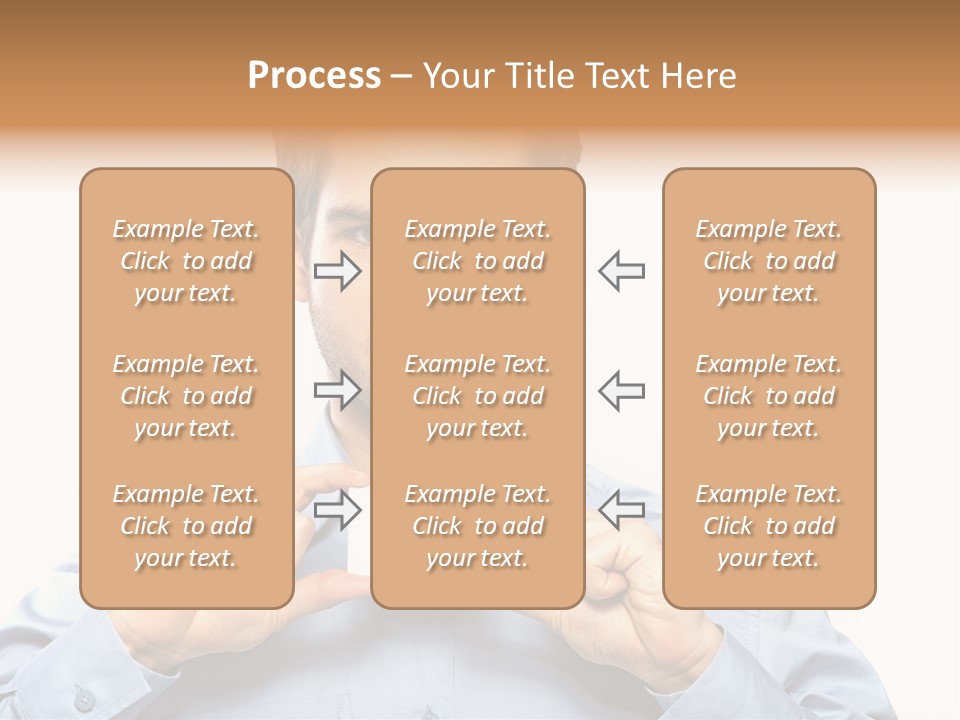 Process – Your Title Text Here

Example Text. Click to add your text.

Example Text. Click to add your text.

Example Text. Click to add your text.

Example Text. Click to add your text.

Example Text. Click to add your text.

Example Text. Click to add your text.

Example Text. Click to add your text.

Example Text. Click to add your text.

Example Text. Click to add your text.